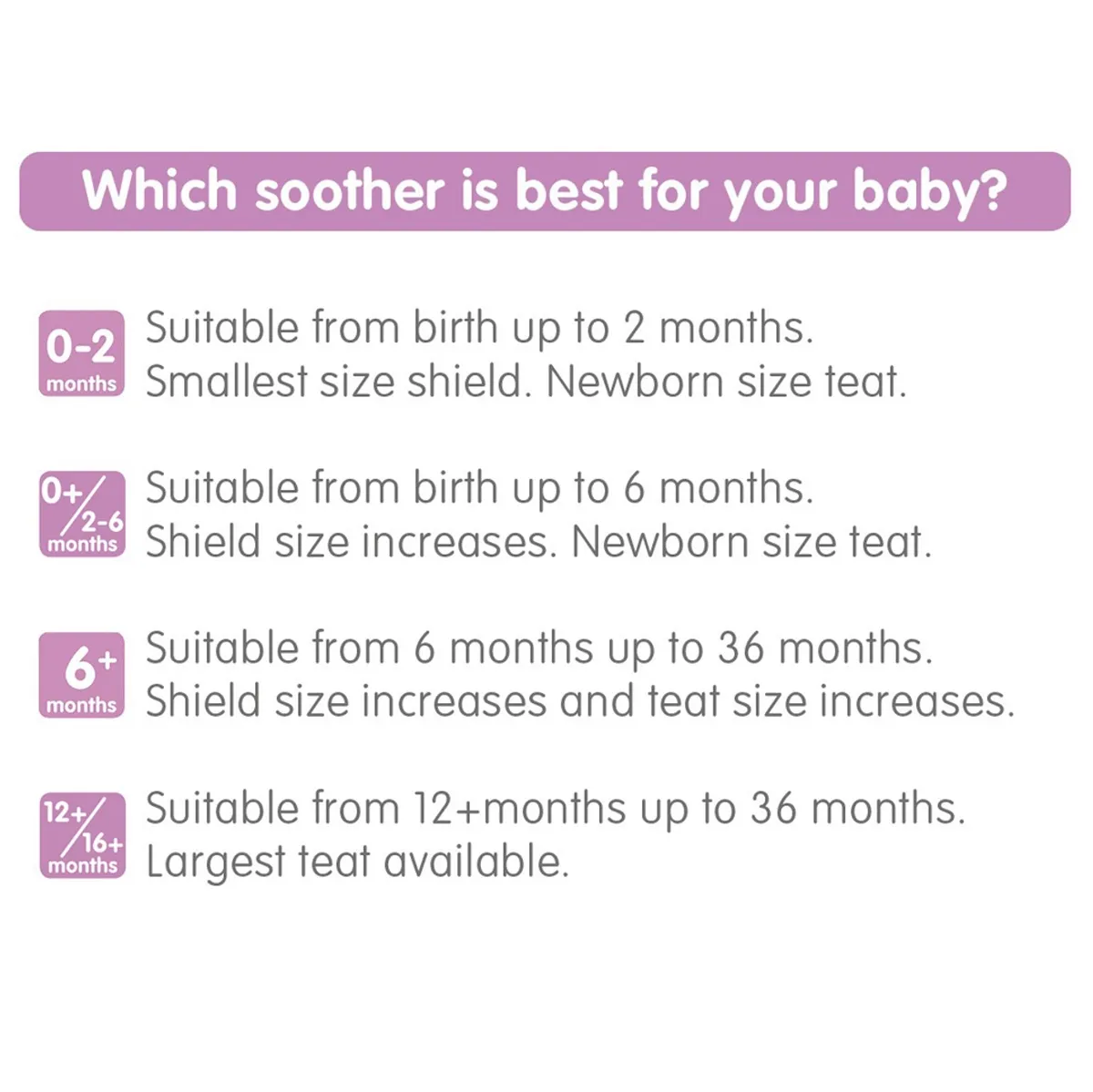 Which soother is best for your baby?

0-2 months Suitable from birth up to 2 months. Smallest size shield. Newborn size teat.

0+/2-6 months Suitable from birth up to 6 months. Shield size increases. Newborn size teat.

6+ months Suitable from 6 months up to 36 months. Shield size increases and teat size increases.

12+/16+ months Suitable from 12+months up to 36 months. Largest teat available.